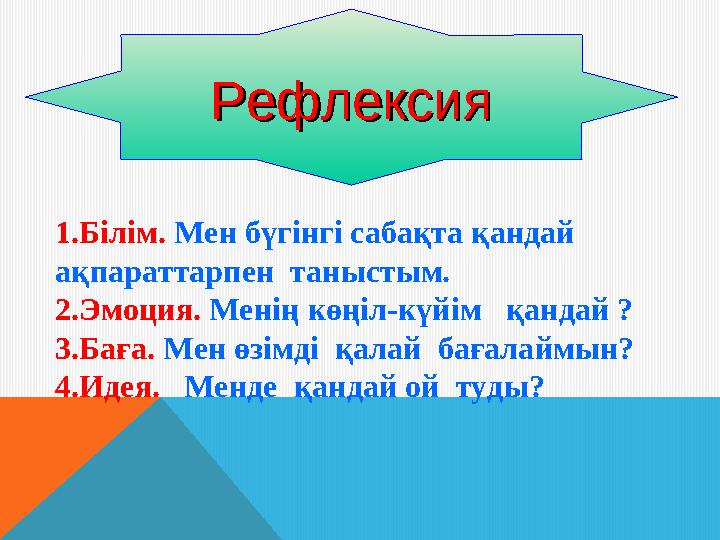 Рефлексия

1.Білім. Мен бүгінгі сабақта қандай ақпараттарпен таныстым.
2.Эмоция. Менің көңіл-күйім қандай ?
3.Баға. Мен өзімді қалай бағалаймын?
4.Идея. Менде қандай ой туды?